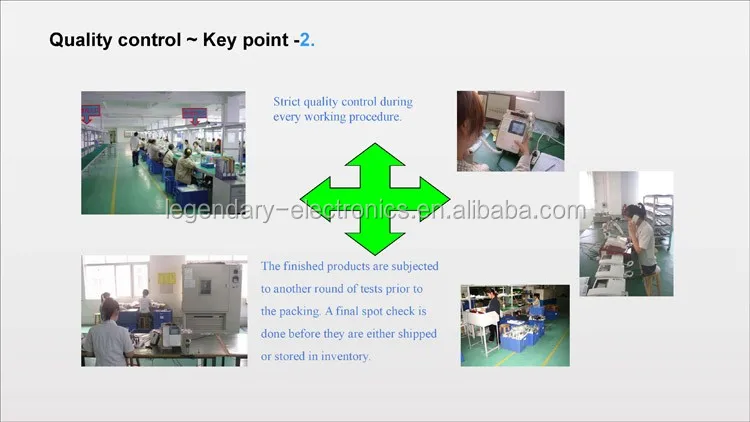 Quality control ~ Key point -2.

Strict quality control during every working procedure.

legendary-electronics.en.alibaba.com

The finished products are subjected to another round of tests prior to the packing. A final spot check is done before they are either shipped or stored in inventory.